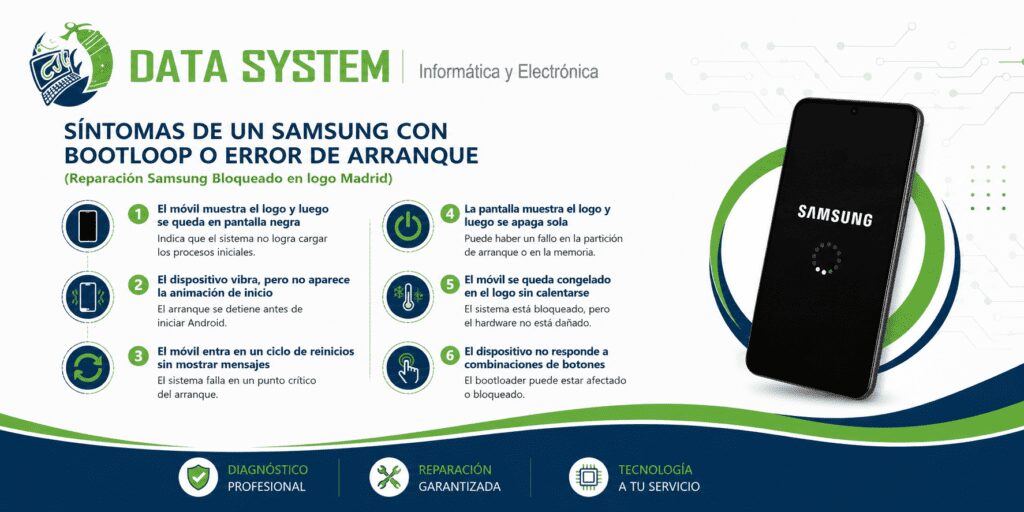 DATA SYSTEM | Informática y Electrónica

SÍNTOMAS DE UN SAMSUNG CON BOOTLOOP O ERROR DE ARRANQUE
(Reparación Samsung Bloqueado en logo Madrid)

1 El móvil muestra el logo y luego se queda en pantalla negra
Indica que el sistema no logra cargar los procesos iniciales.

2 El dispositivo vibra, pero no aparece la animación de inicio
El arranque se detiene antes de iniciar Android.

3 El móvil entra en un ciclo de reinicios sin mostrar mensajes
El sistema falla en un punto crítico del arranque.

4 La pantalla muestra el logo y luego se apaga sola
Puede haber un fallo en la partición de arranque o en la memoria.

5 El móvil se queda congelado en el logo sin calentarse
El sistema está bloqueado, pero el hardware no está dañado.

6 El dispositivo no responde a combinaciones de botones
El bootloader puede estar afectado o bloqueado.

SAMSUNG

DIAGNÓSTICO PROFESIONAL
REPARACIÓN GARANTIZADA
TECNOLOGÍA A TU SERVICIO